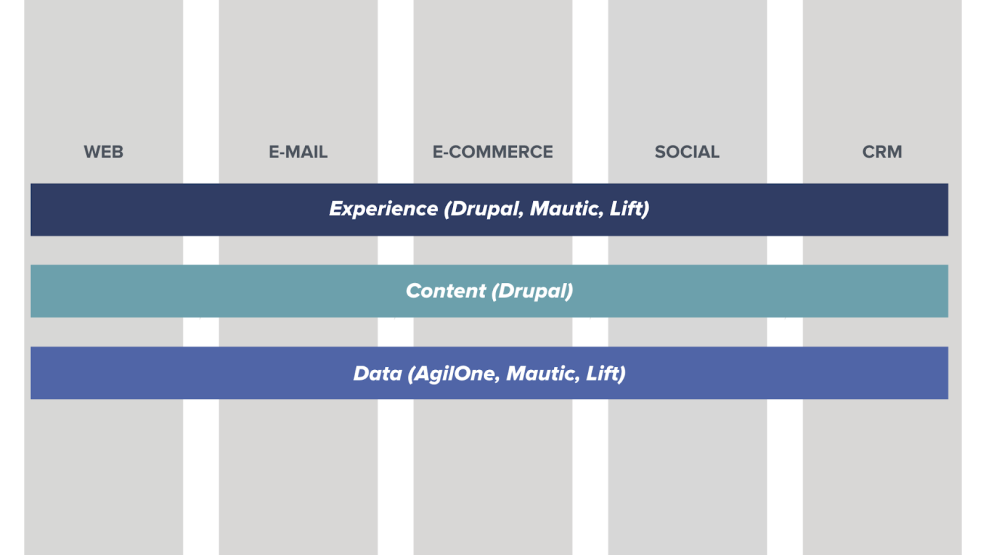 WEB

E-MAIL

E-COMMERCE

SOCIAL

CRM

Experience (Drupal, Mautic, Lift)

Content (Drupal)

Data (AgilOne, Mautic, Lift)